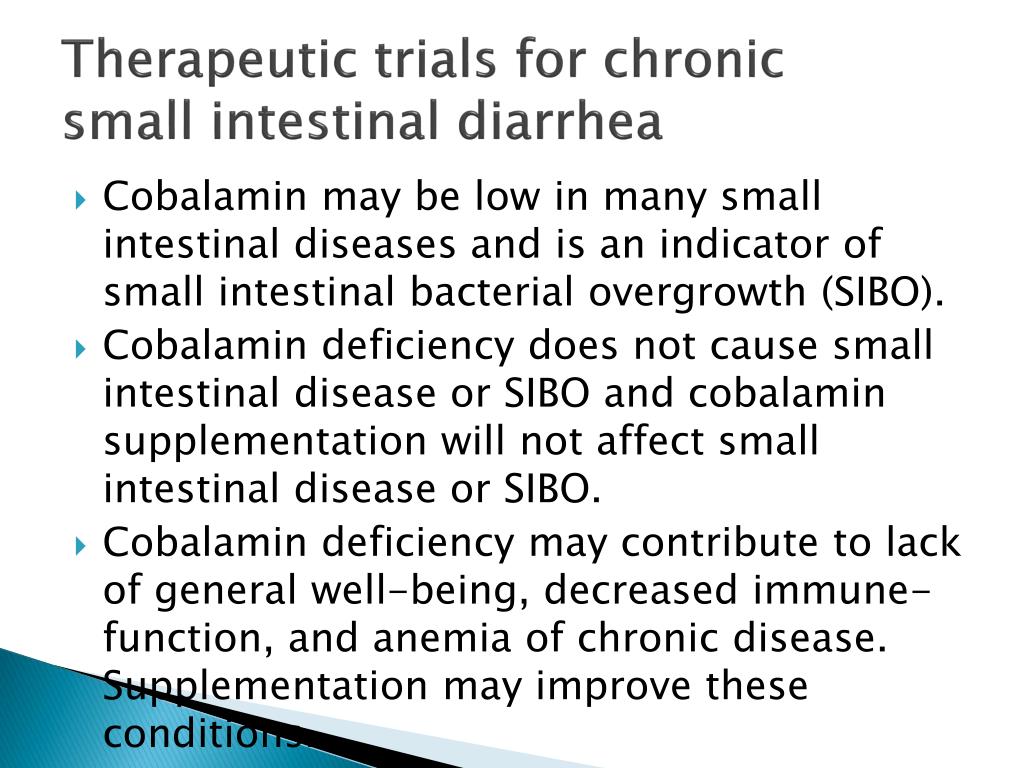 Therapeutic trials for chronic small intestinal diarrhea

Cobalamin may be low in many small intestinal diseases and is an indicator of small intestinal bacterial overgrowth (SIBO).

Cobalamin deficiency does not cause small intestinal disease or SIBO and cobalamin supplementation will not affect small intestinal disease or SIBO.

Cobalamin deficiency may contribute to lack of general well-being, decreased immune-function, and anemia of chronic disease. Supplementation may improve these conditions.